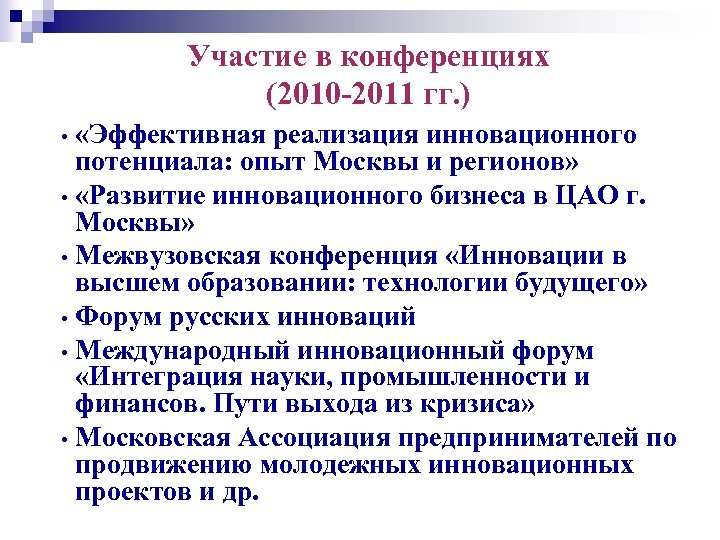 Участие в конференциях
(2010-2011 гг.)

• «Эффективная реализация инновационного потенциала: опыт Москвы и регионов»
• «Развитие инновационного бизнеса в ЦАО г. Москвы»
• Межвузовская конференция «Инновации в высшем образовании: технологии будущего»
• Форум русских инноваций
• Международный инновационный форум «Интеграция науки, промышленности и финансов. Пути выхода из кризиса»
• Московская Ассоциация предпринимателей по продвижению молодежных инновационных проектов и др.